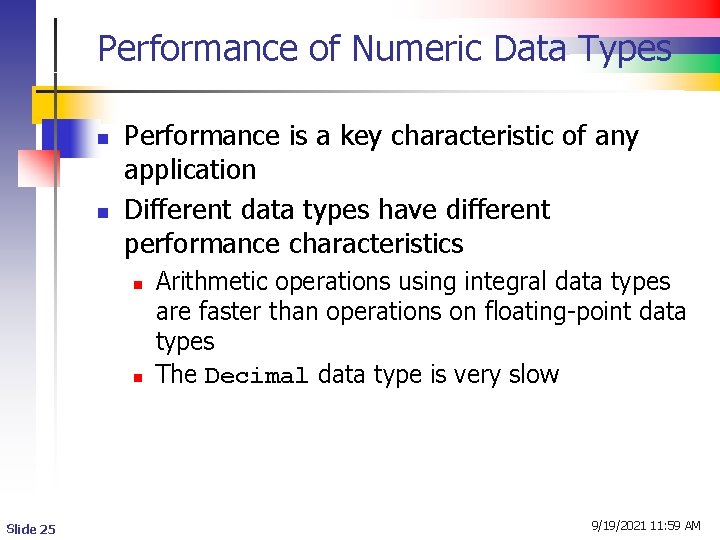 Performance of Numeric Data Types

Performance is a key characteristic of any application

Different data types have different performance characteristics

Arithmetic operations using integral data types are faster than operations on floating-point data types

The Decimal data type is very slow

Slide 25

9/19/2021 11:59 AM